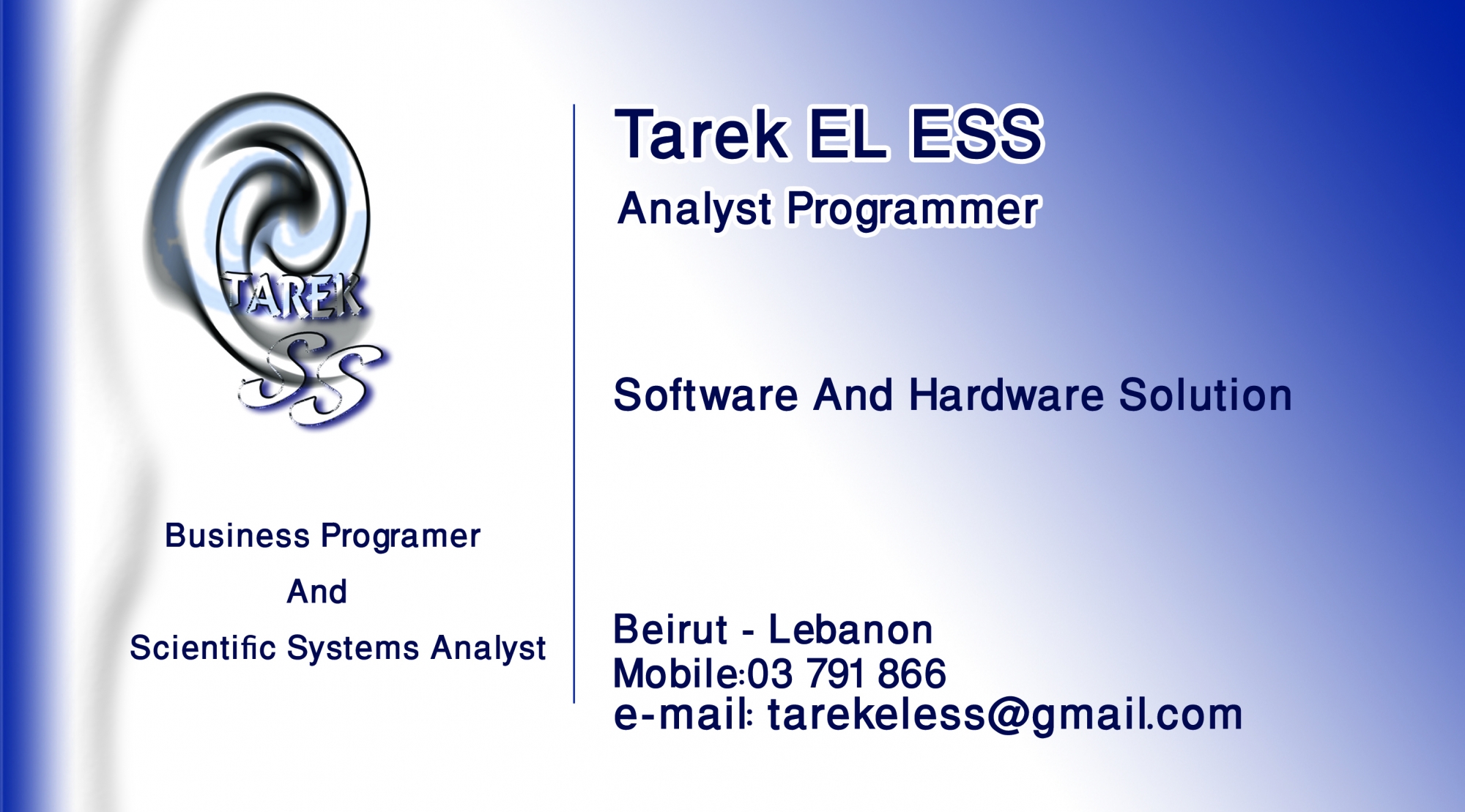 TAREK
SS

Business Programer
And
Scientific Systems Analyst

Tarek EL ESS
Analyst Programmer

Software And Hardware Solution

Beirut - Lebanon
Mobile:03 791 866
e-mail: tarekeless@gmail.com